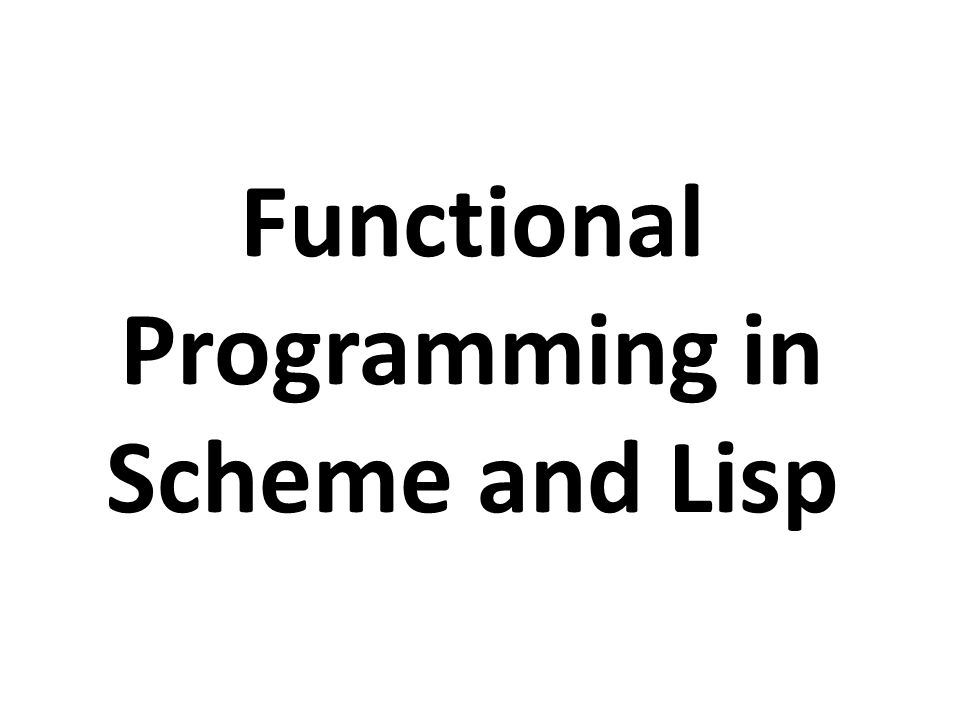 Functional Programming in Scheme and Lisp